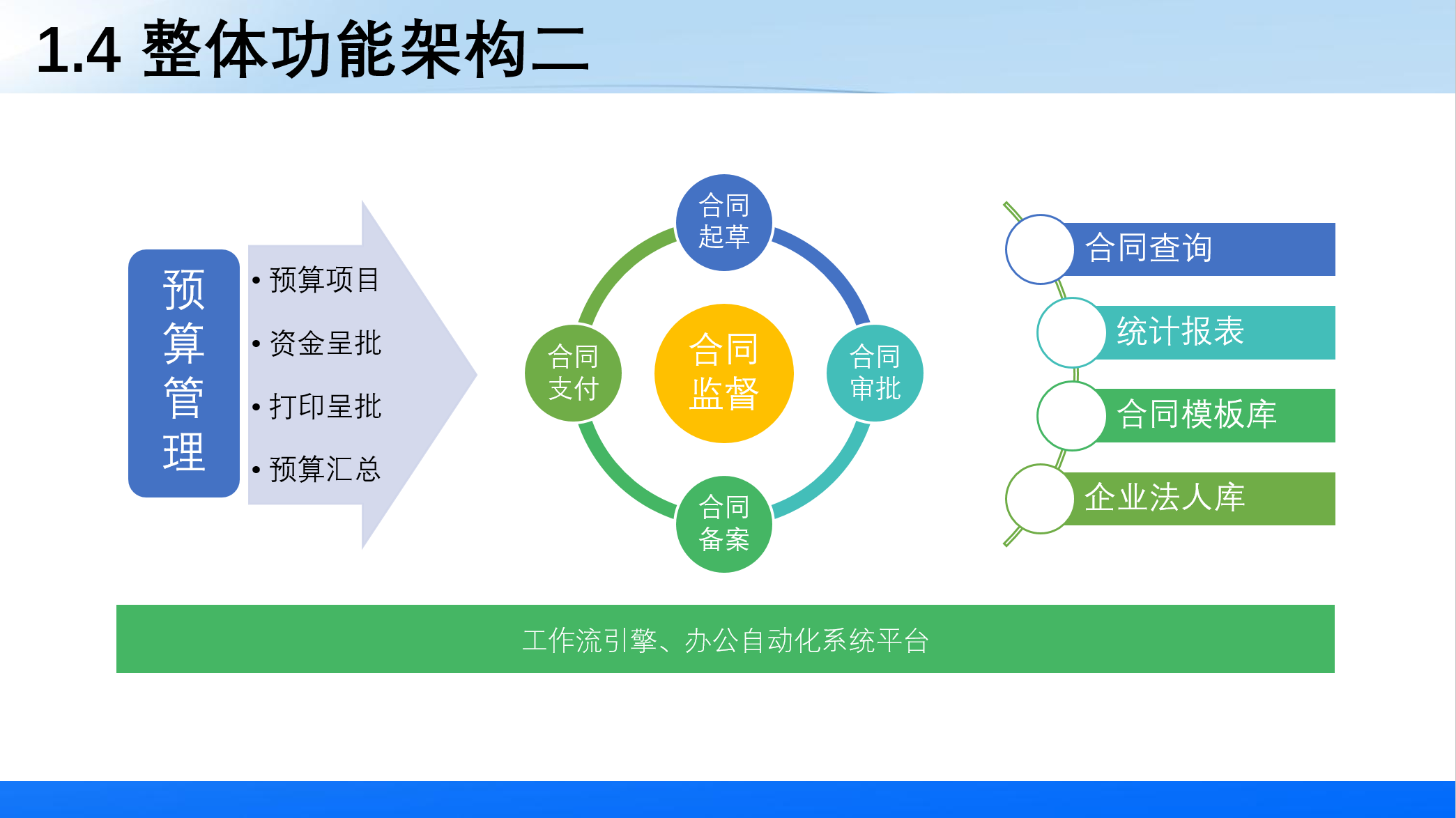 1.4 整体功能架构二

预算管理

• 预算项目
• 资金呈批
• 打印呈批
• 预算汇总

合同起草

合同支付

合同监督

合同审批

合同备案

合同查询

统计报表

合同模板库

企业法人库

工作流引擎、办公自动化系统平台